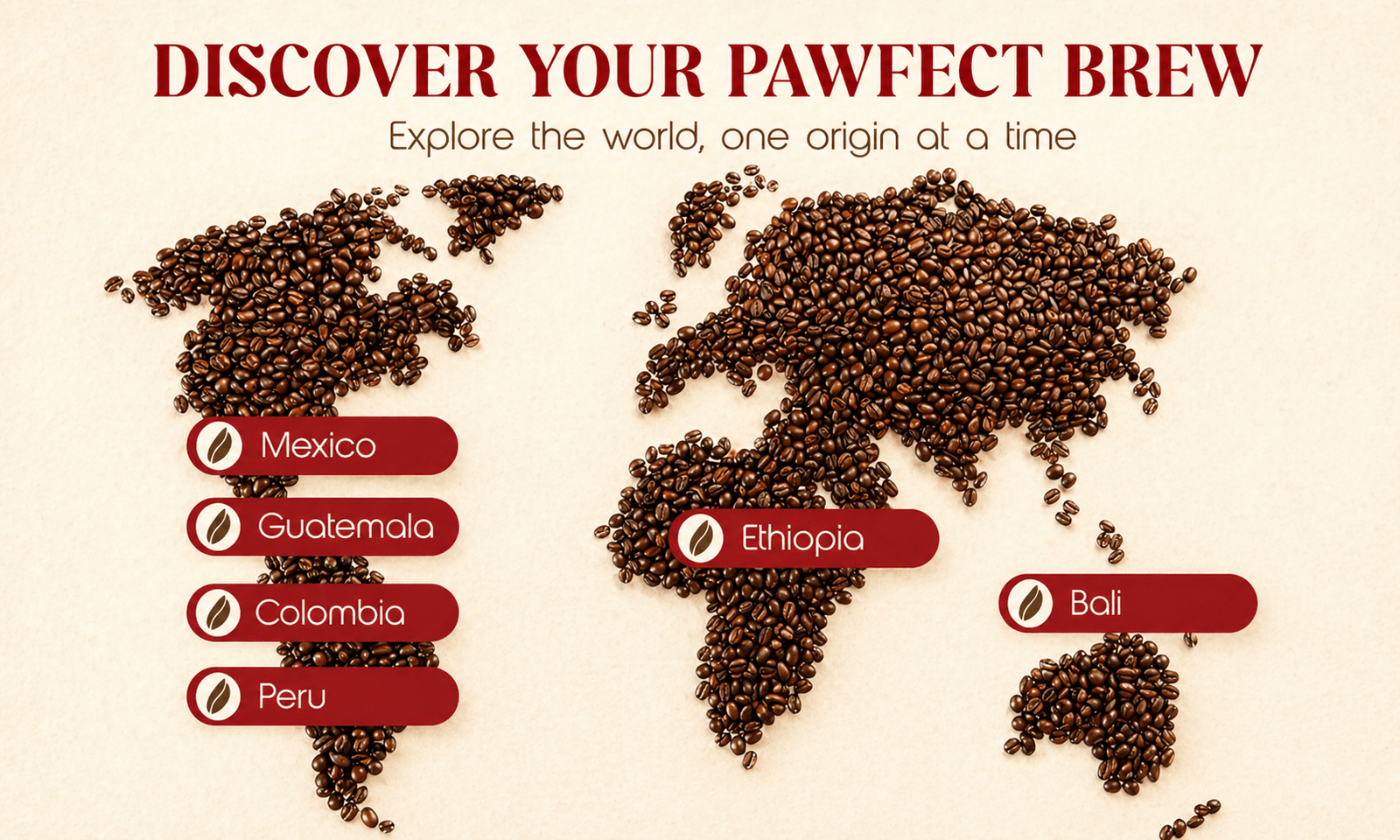 DISCOVER YOUR PAWFECT BREW

Explore the world, one origin at a time

Mexico

Guatemala

Colombia

Peru

Ethiopia

Bali